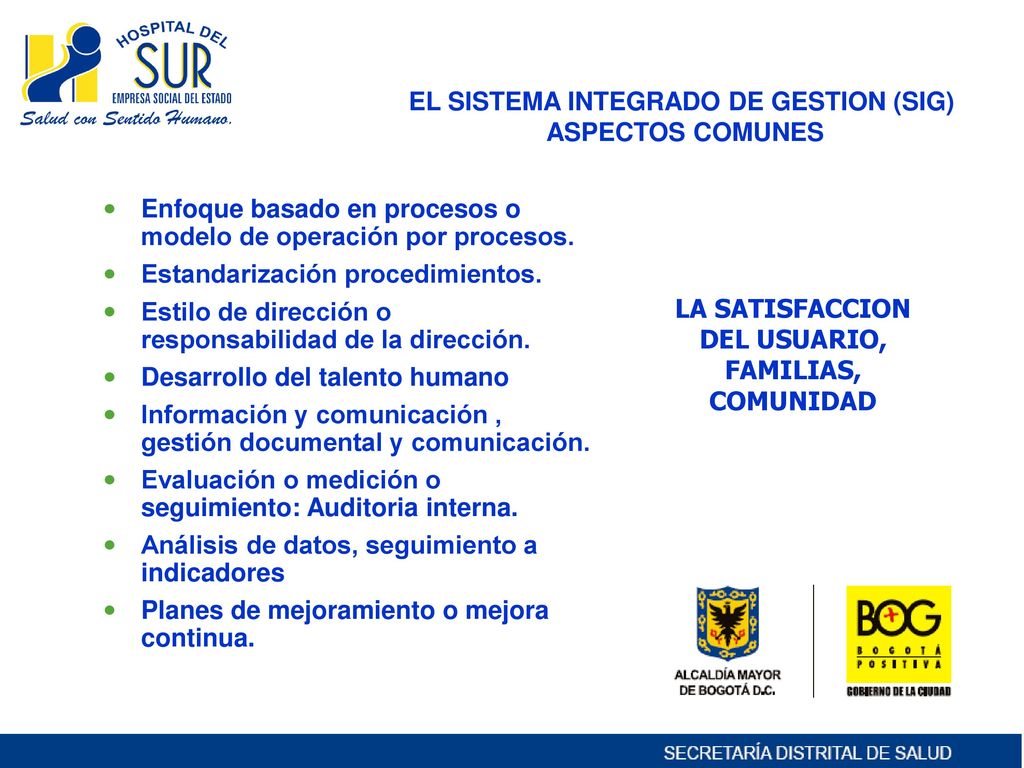 HOSPITAL DEL
SUR
EMPRESA SOCIAL DEL ESTADO
Salud con Sentido Humano.

EL SISTEMA INTEGRADO DE GESTION (SIG)
ASPECTOS COMUNES

- Enfoque basado en procesos o modelo de operación por procesos.
- Estandarización procedimientos.
- Estilo de dirección o responsabilidad de la dirección.
- Desarrollo del talento humano
- Información y comunicación , gestión documental y comunicación.
- Evaluación o medición o seguimiento: Auditoria interna.
- Análisis de datos, seguimiento a indicadores
- Planes de mejoramiento o mejora continua.

LA SATISFACCION DEL USUARIO, FAMILIAS, COMUNIDAD

ALCALDÍA MAYOR DE BOGOTÁ D.C.

BOG
BOGOTÁ
POSITIVA
GOBIERNO DE LA CIUDAD

SECRETARÍA DISTRITAL DE SALUD